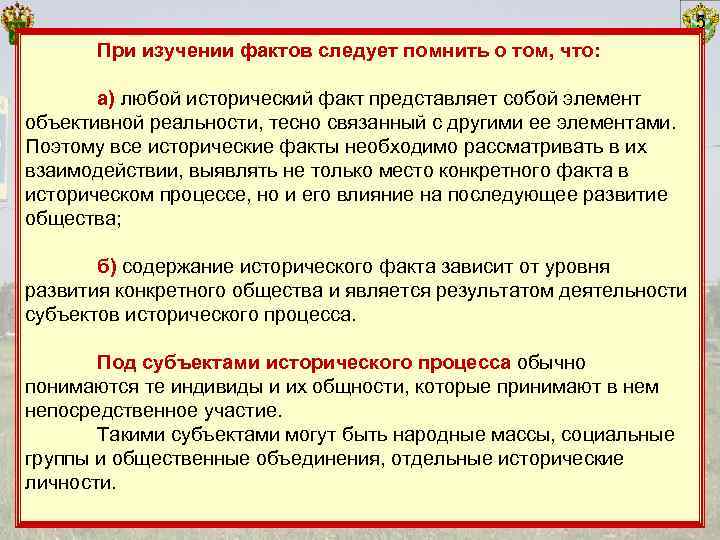 5

При изучении фактов следует помнить о том, что:

а) любой исторический факт представляет собой элемент объективной реальности, тесно связанный с другими ее элементами. Поэтому все исторические факты необходимо рассматривать в их взаимодействии, выявлять не только место конкретного факта в историческом процессе, но и его влияние на последующее развитие общества;

б) содержание исторического факта зависит от уровня развития конкретного общества и является результатом деятельности субъектов исторического процесса.

Под субъектами исторического процесса обычно понимаются те индивиды и их общности, которые принимают в нем непосредственное участие.

Такими субъектами могут быть народные массы, социальные группы и общественные объединения, отдельные исторические личности.